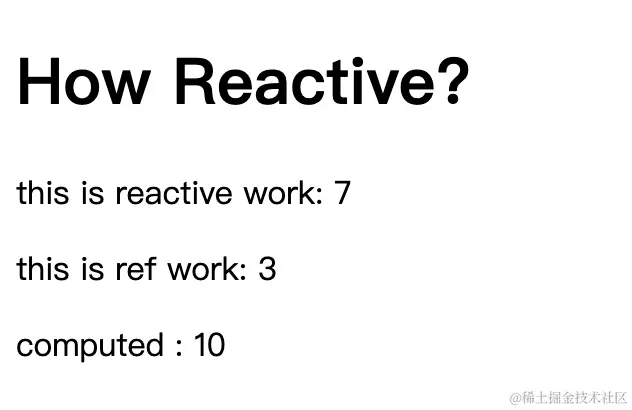 How Reactive?

this is reactive work: 7

this is ref work: 3

computed : 10

@稀土掘金技术社区